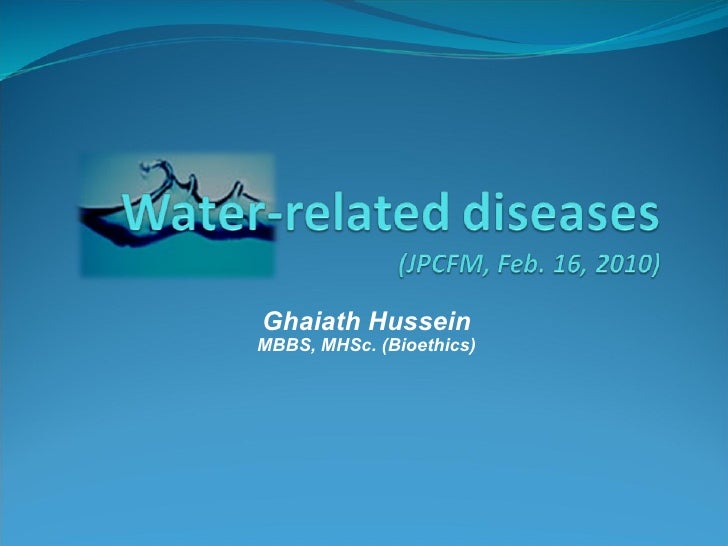 Water-related diseases
(JPCFM, Feb. 16, 2010)

Ghaiath Hussein
MBBS, MHSc. (Bioethics)